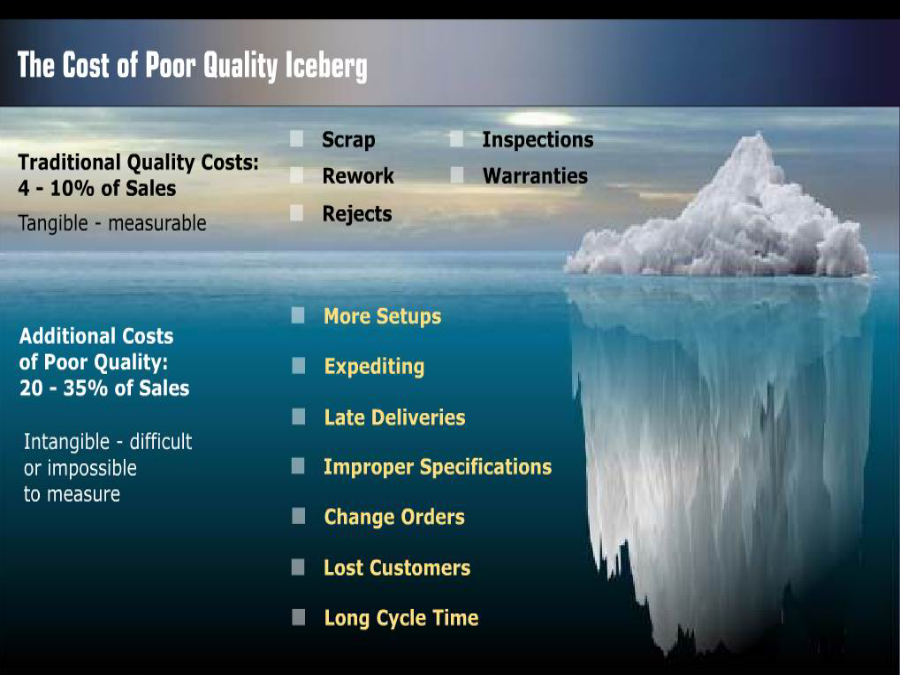 The Cost of Poor Quality Iceberg

Traditional Quality Costs:
4 - 10% of Sales

Tangible - measurable

Scrap
Rework
Rejects

Inspections
Warranties

Additional Costs of Poor Quality:
20 - 35% of Sales

Intangible - difficult or impossible to measure

More Setups
Expediting
Late Deliveries
Improper Specifications
Change Orders
Lost Customers
Long Cycle Time